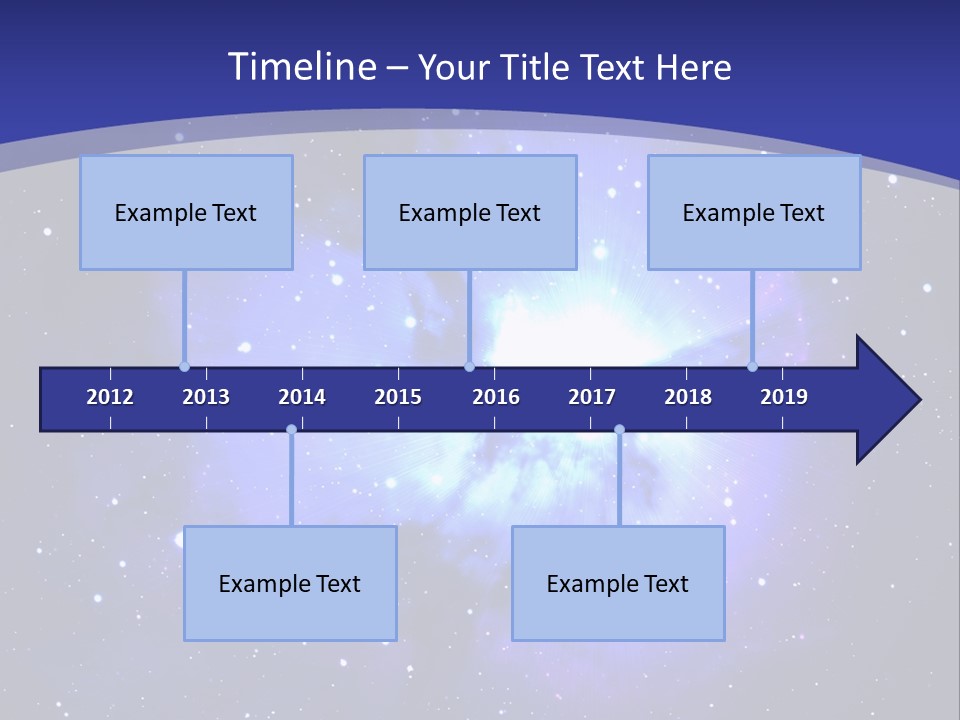 Timeline – Your Title Text Here

Example Text

Example Text

Example Text

2012 2013 2014 2015 2016 2017 2018 2019

Example Text

Example Text